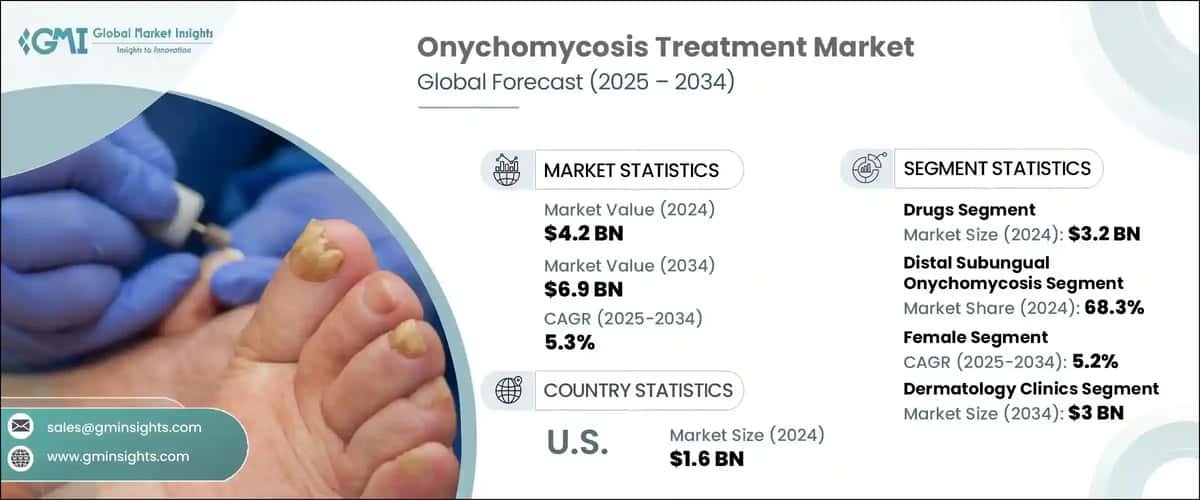 GMI Global Market Insights
Insights to Innovation

Onychomycosis Treatment Market
Global Forecast (2025 – 2034)

MARKET STATISTICS

Market Value (2024)
$4.2 BN
Market Value (2034)
$6.9 BN
CAGR (2025-2034)
5.3%

COUNTRY STATISTICS

U.S.
Market Size (2024)
$1.6 BN

SEGMENT STATISTICS

Drugs Segment
Market Size (2024): $3.2 BN
Distal Subungual Onychomycosis Segment
Market Share (2024): 68.3%
Female Segment
CAGR (2025-2034): 5.2%
Dermatology Clinics Segment
Market Size (2034): $3 BN

sales@gminsights.com
www.gminsights.com